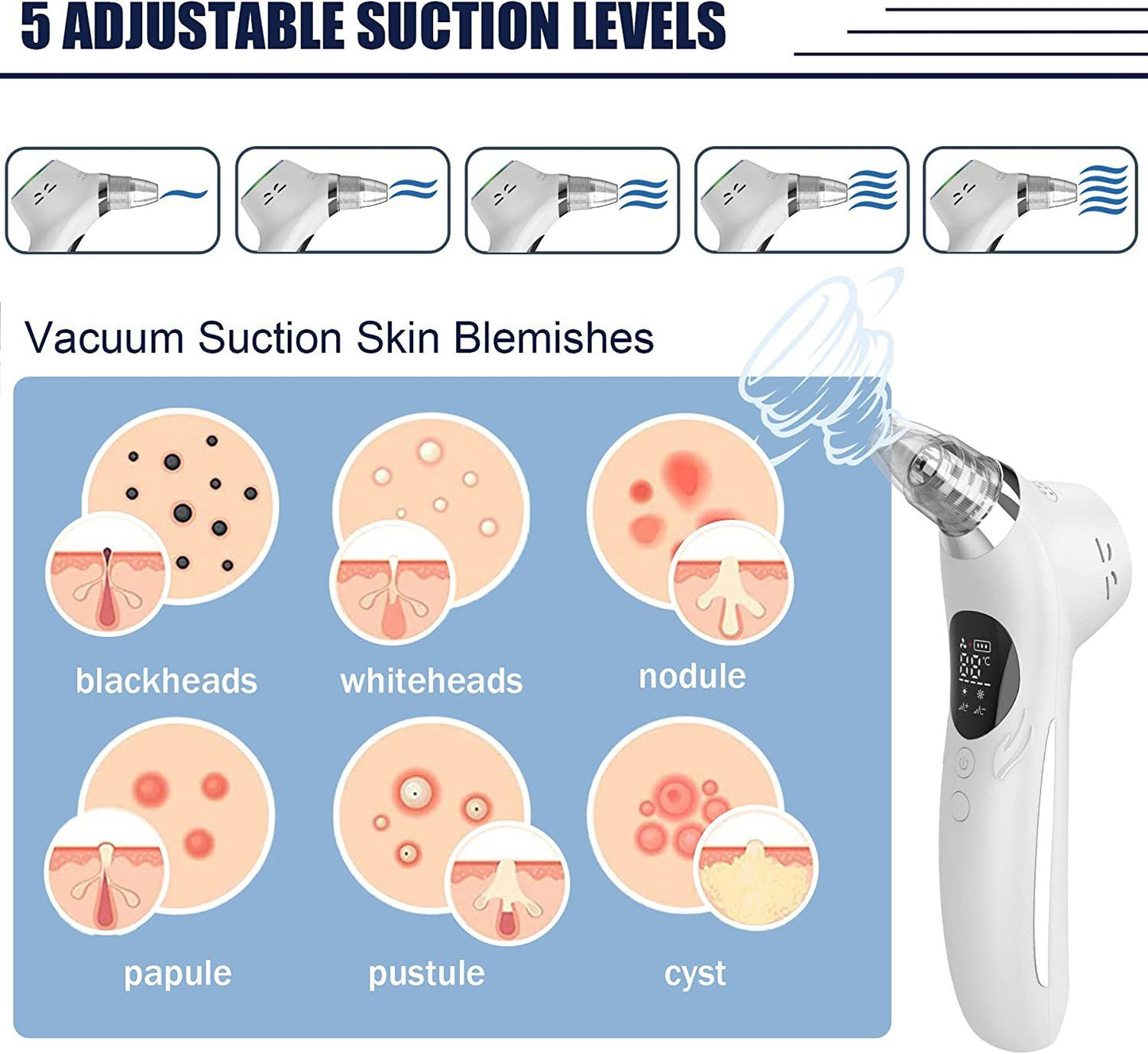 5 ADJUSTABLE SUCTION LEVELS

Vacuum Suction Skin Blemishes

blackheads

whiteheads

nodule

papule

pustule

cyst

88°C